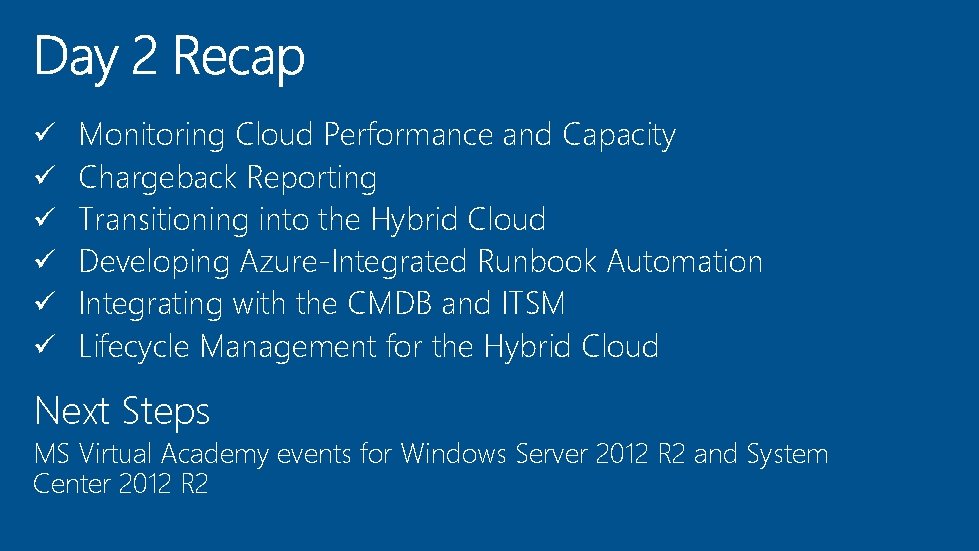 Day 2 Recap

✓ Monitoring Cloud Performance and Capacity
✓ Chargeback Reporting
✓ Transitioning into the Hybrid Cloud
✓ Developing Azure-Integrated Runbook Automation
✓ Integrating with the CMDB and ITSM
✓ Lifecycle Management for the Hybrid Cloud

Next Steps

MS Virtual Academy events for Windows Server 2012 R2 and System Center 2012 R2